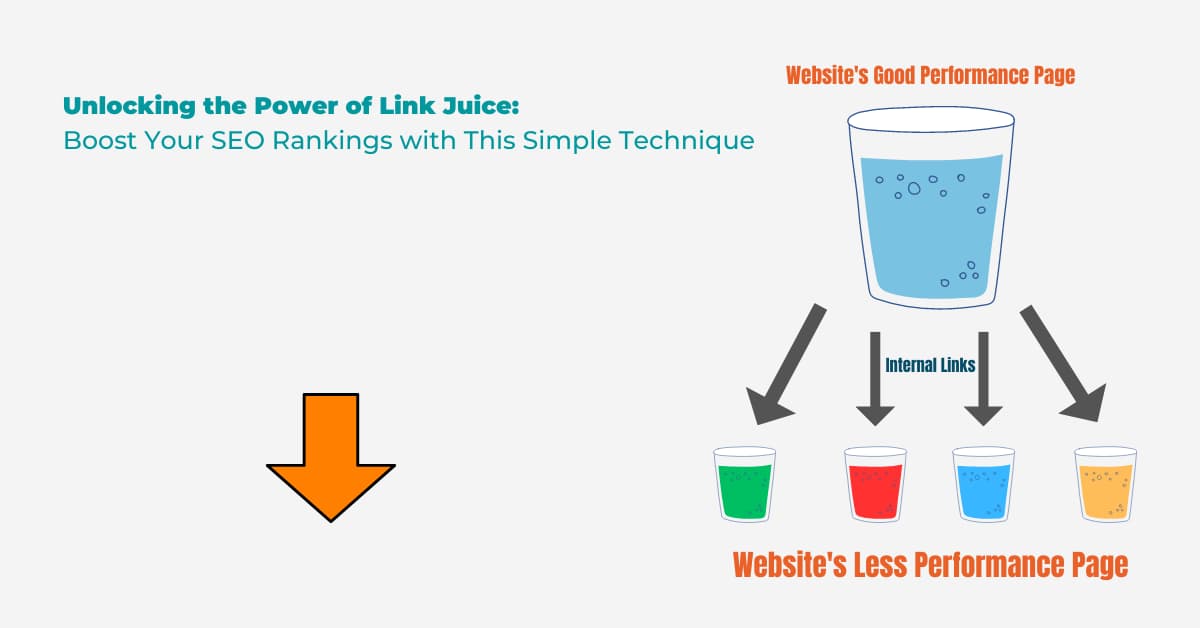 Unlocking the Power of Link Juice:
Boost Your SEO Rankings with This Simple Technique

Website's Good Performance Page

Internal Links

Website's Less Performance Page